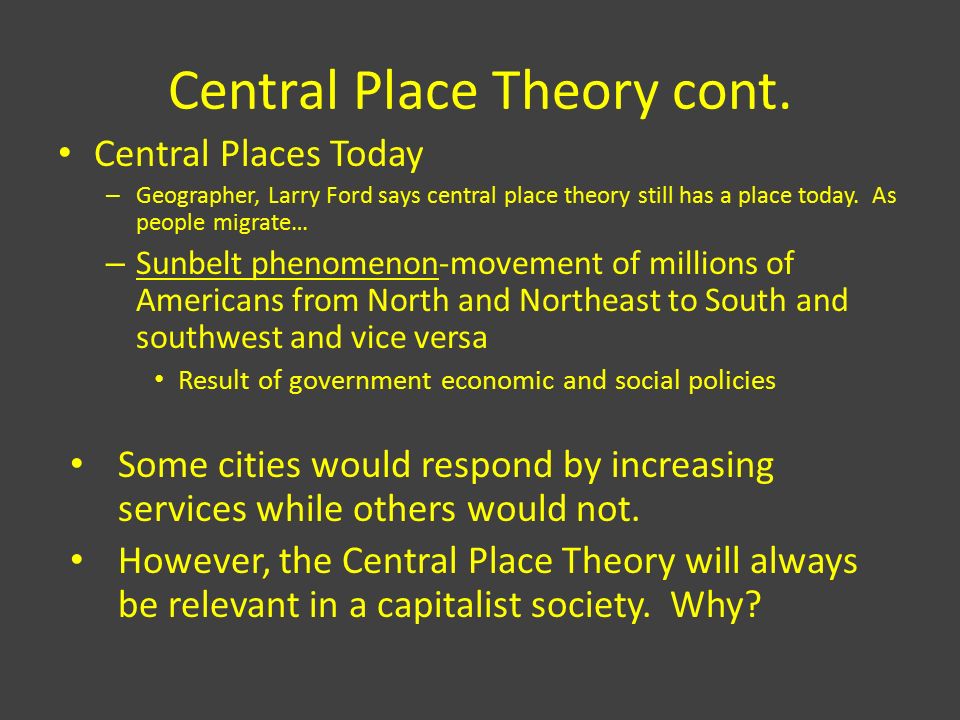 Central Place Theory cont.

• Central Places Today
– Geographer, Larry Ford says central place theory still has a place today. As people migrate…
– Sunbelt phenomenon-movement of millions of Americans from North and Northeast to South and southwest and vice versa
• Result of government economic and social policies

• Some cities would respond by increasing services while others would not.
• However, the Central Place Theory will always be relevant in a capitalist society. Why?